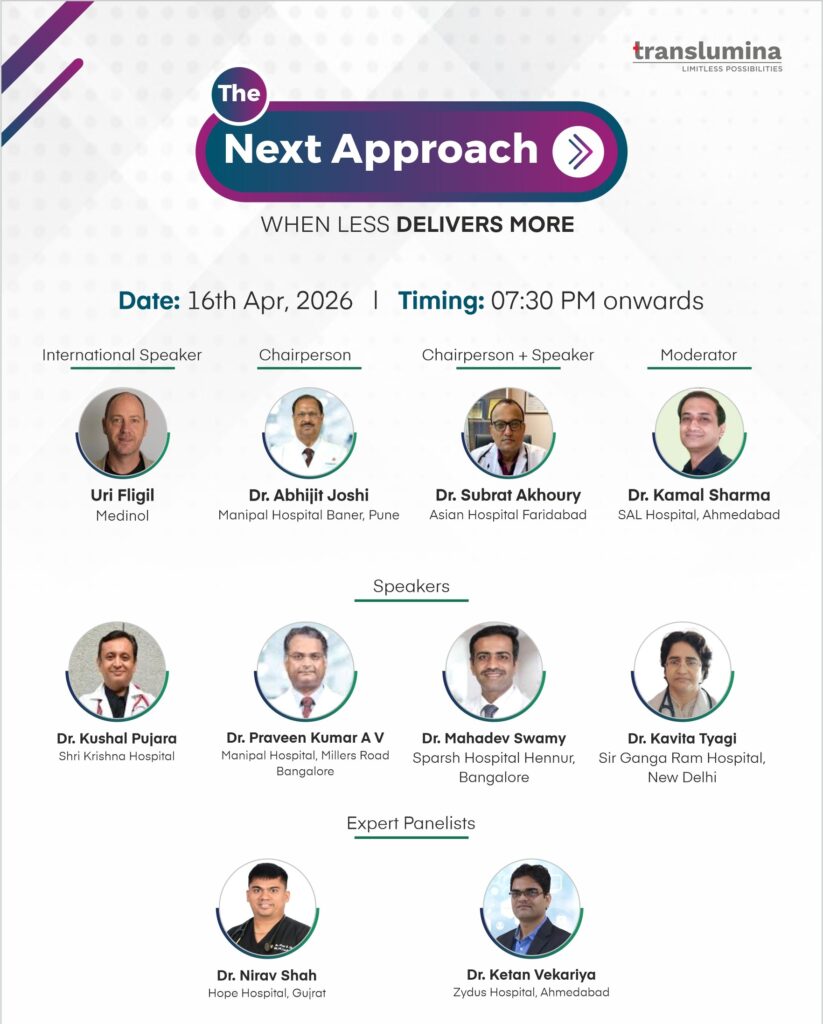 translumina
LIMITLESS POSSIBILITIES

The
Next Approach

WHEN LESS DELIVERS MORE

Date: 16th Apr, 2026 | Timing: 07:30 PM onwards

International Speaker
Uri Fligil
Medinol

Chairperson
Dr. Abhijit Joshi
Manipal Hospital Baner, Pune

Chairperson + Speaker
Dr. Subrat Akhoury
Asian Hospital Faridabad

Moderator
Dr. Kamal Sharma
SAL Hospital, Ahmedabad

Speakers

Dr. Kushal Pujara
Shri Krishna Hospital

Dr. Praveen Kumar A V
Manipal Hospital, Millers Road Bangalore

Dr. Mahadev Swamy
Sparsh Hospital Hennur, Bangalore

Dr. Kavita Tyagi
Sir Ganga Ram Hospital, New Delhi

Expert Panelists

Dr. Nirav Shah
Hope Hospital, Gujrat

Dr. Ketan Vekariya
Zydus Hospital, Ahmedabad